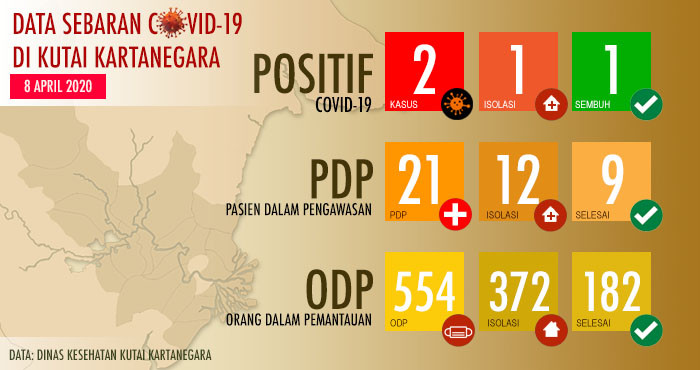 DATA SEBARAN COVID-19
DI KUTAI KARTANEGARA
8 APRIL 2020

POSITIF
COVID-19

2
KASUS

1
ISOLASI

1
SEMBUH

PDP
PASIEN DALAM PENGAWASAN

21
PDP

12
ISOLASI

9
SELESAI

ODP
ORANG DALAM PEMANTAUAN

554
ODP

372
ISOLASI

182
SELESAI

DATA: DINAS KESEHATAN KUTAI KARTANEGARA